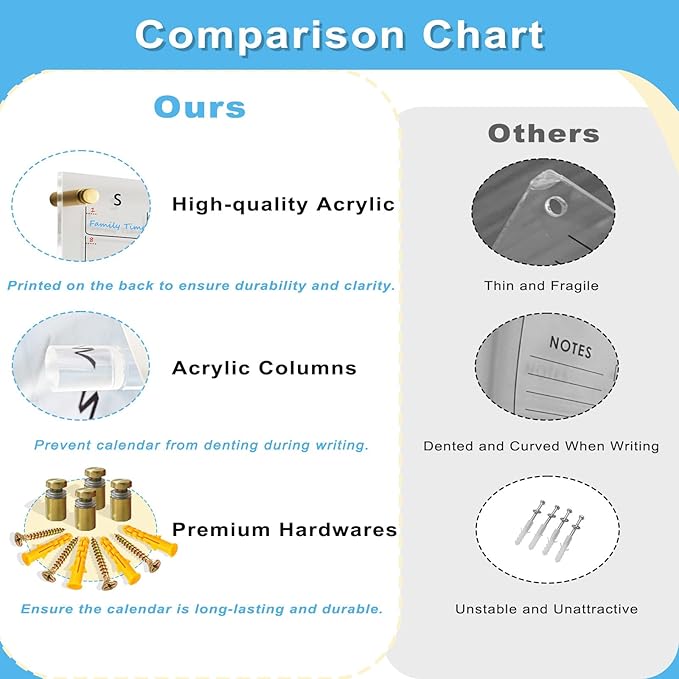 Comparison Chart

Ours

S

Family Tim

High-quality Acrylic

Printed on the back to ensure durability and clarity.

Acrylic Columns

Prevent calendar from denting during writing.

Premium Hardwares

Ensure the calendar is long-lasting and durable.

Others

Thin and Fragile

NOTES

Dented and Curved When Writing

Unstable and Unattractive